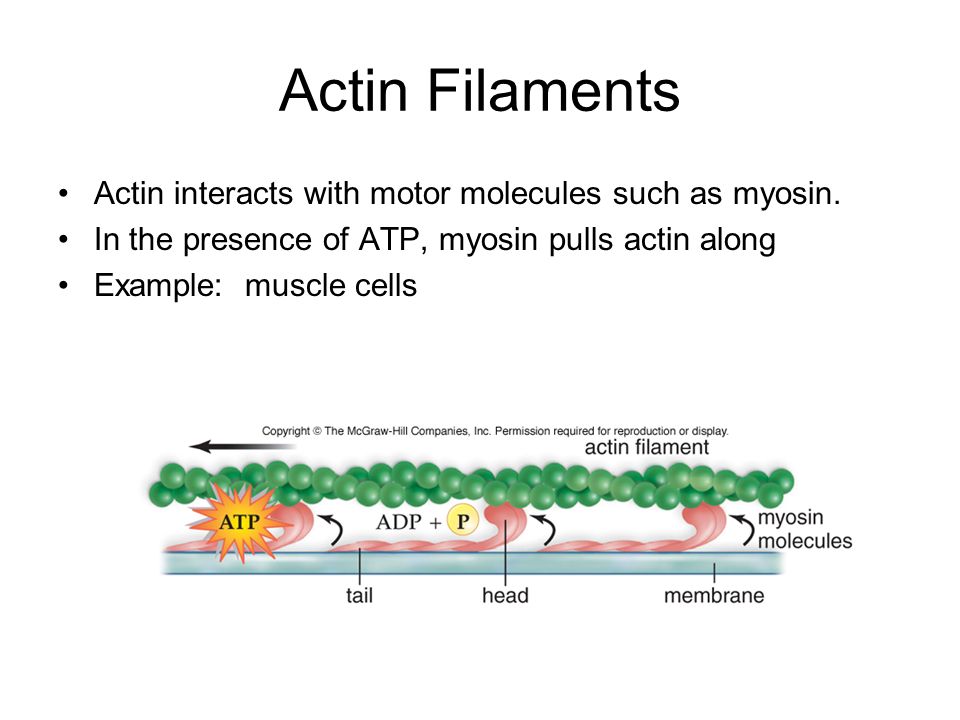 Actin Filaments

• Actin interacts with motor molecules such as myosin.
• In the presence of ATP, myosin pulls actin along
• Example: muscle cells

Copyright © The McGraw-Hill Companies, Inc. Permission required for reproduction or display.

actin filament

ATP

ADP + P

myosin molecules

tail

head

membrane